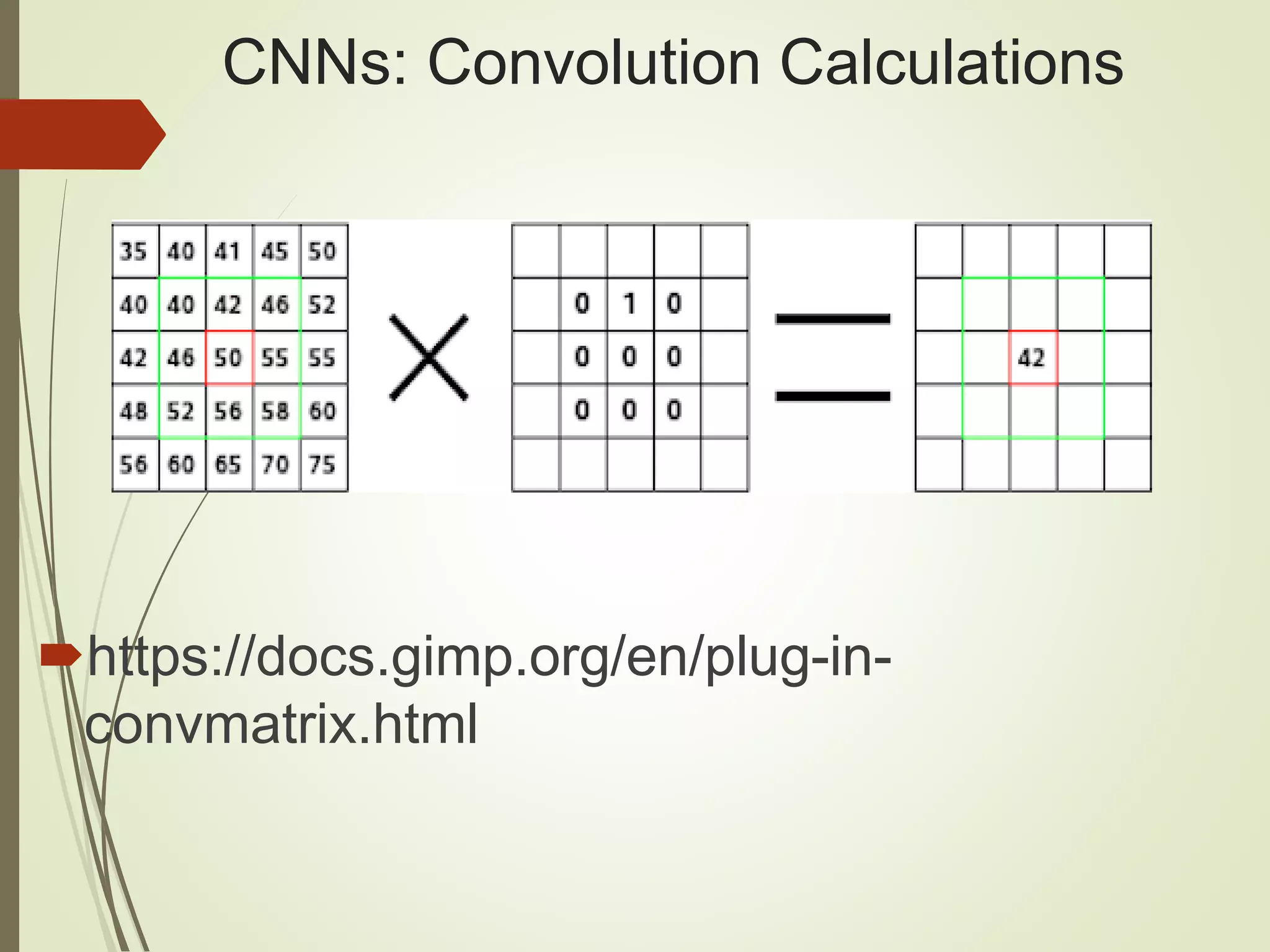 CNNs: Convolution Calculations

| 35 | 40 | 41 | 45 | 50 |
|---|---|---|---|---|
| 40 | 40 | 42 | 46 | 52 |
| 42 | 46 | 50 | 55 | 55 |
| 48 | 52 | 56 | 58 | 60 |
| 56 | 60 | 65 | 70 | 75 |

×

| | | | | |
|---|---|---|---|---|
| | 0 | 1 | 0 | |
| | 0 | 0 | 0 | |
| | 0 | 0 | 0 | |
| | | | | |

=

| | | | | |
|---|---|---|---|---|
| | | | | |
| | | 42 | | |
| | | | | |
| | | | | |

https://docs.gimp.org/en/plug-in-convmatrix.html